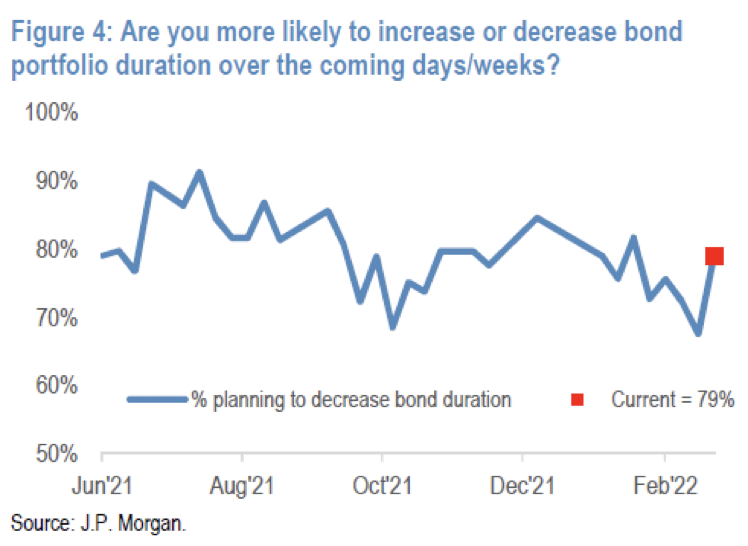 Figure 4: Are you more likely to increase or decrease bond portfolio duration over the coming days/weeks?

100%
90%
80%
70%
60%
50%

% planning to decrease bond duration
Current = 79%

Jun'21
Aug'21
Oct'21
Dec'21
Feb'22

Source: J.P. Morgan.